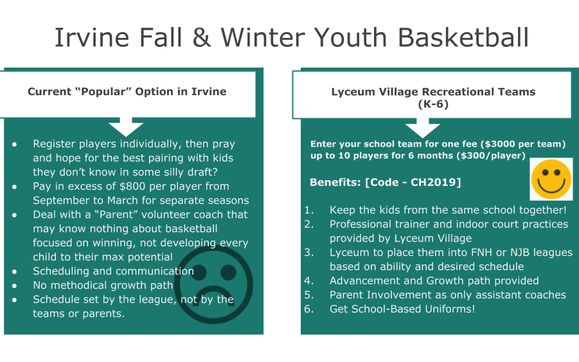 Irvine Fall & Winter Youth Basketball

Current “Popular” Option in Irvine

- Register players individually, then pray and hope for the best pairing with kids they don’t know in some silly draft?
- Pay in excess of $800 per player from September to March for separate seasons
- Deal with a “Parent” volunteer coach that may know nothing about basketball focused on winning, not developing every child to their max potential
- Scheduling and communication
- No methodical growth path
- Schedule set by the league, not by the teams or parents.

Lyceum Village Recreational Teams (K-6)

Enter your school team for one fee ($3000 per team) up to 10 players for 6 months ($300/player)

Benefits: [Code - CH2019]

1. Keep the kids from the same school together!
2. Professional trainer and indoor court practices provided by Lyceum Village
3. Lyceum to place them into FNH or NJB leagues based on ability and desired schedule
4. Advancement and Growth path provided
5. Parent Involvement as only assistant coaches
6. Get School-Based Uniforms!